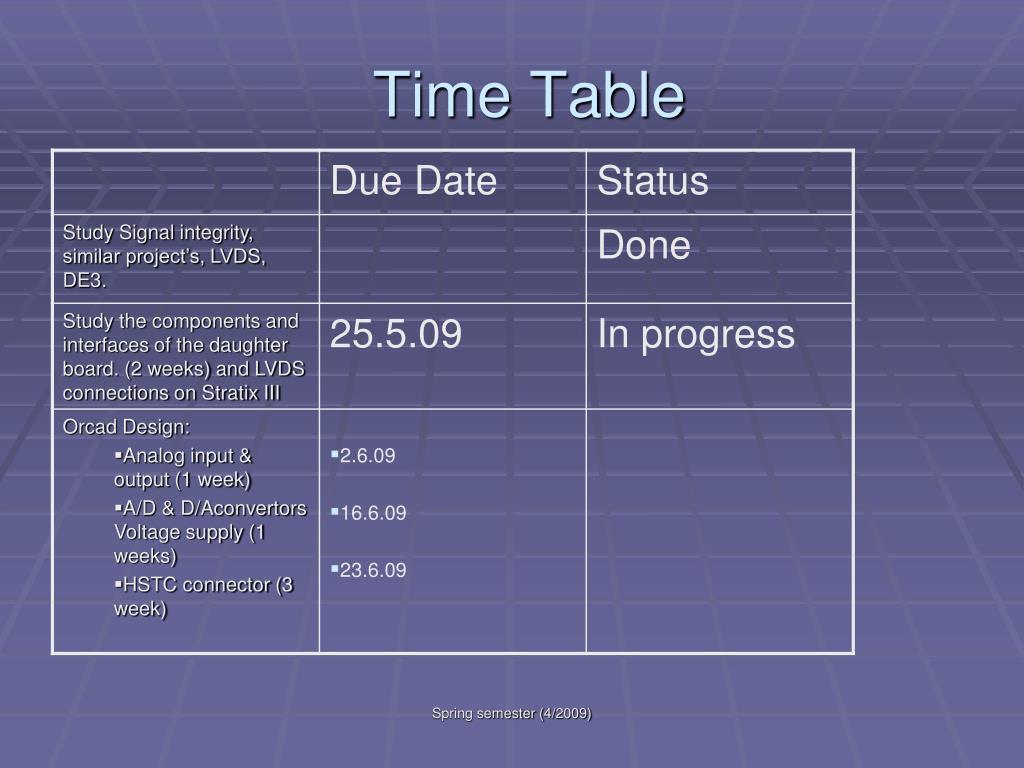 Time Table

| | Due Date | Status |
|---|---|---|
| Study Signal integrity, similar project's, LVDS, DE3. | | Done |
| Study the components and interfaces of the daughter board. (2 weeks) and LVDS connections on Stratix III | 25.5.09 | In progress |
| Orcad Design: ▪Analog input & output (1 week) ▪A/D & D/Aconvertors Voltage supply (1 weeks) ▪HSTC connector (3 week) | ▪2.6.09 ▪16.6.09 ▪23.6.09 | |

Spring semester (4/2009)